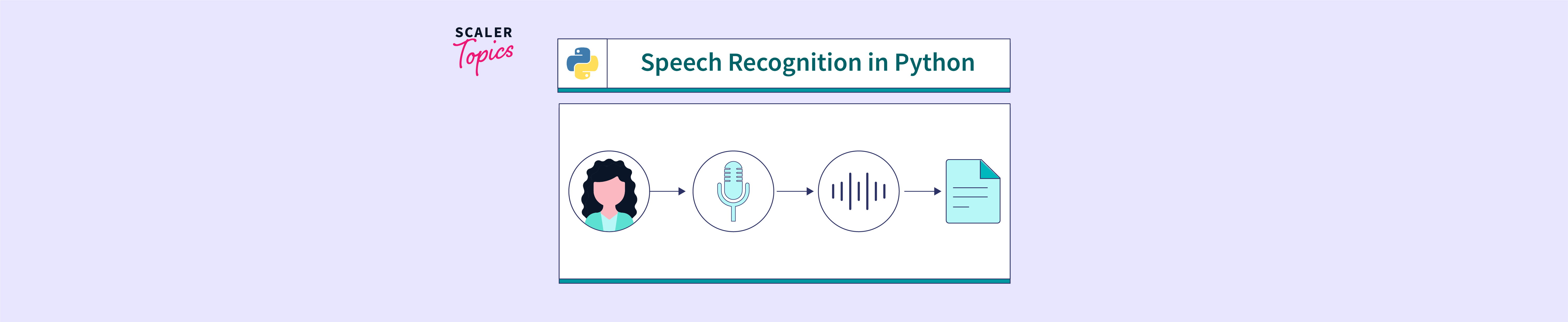 SCALER
Topics

Speech Recognition in Python